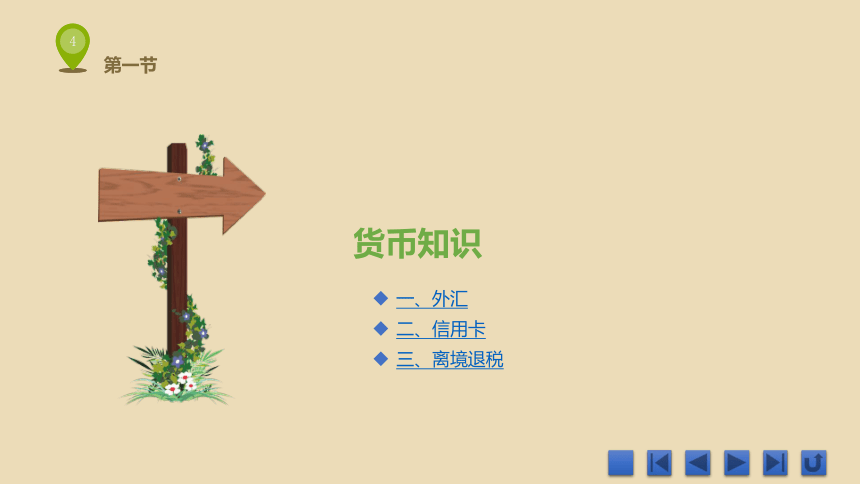 4

第一节

货币知识

◆ 一、外汇
◆ 二、信用卡
◆ 三、离境退税